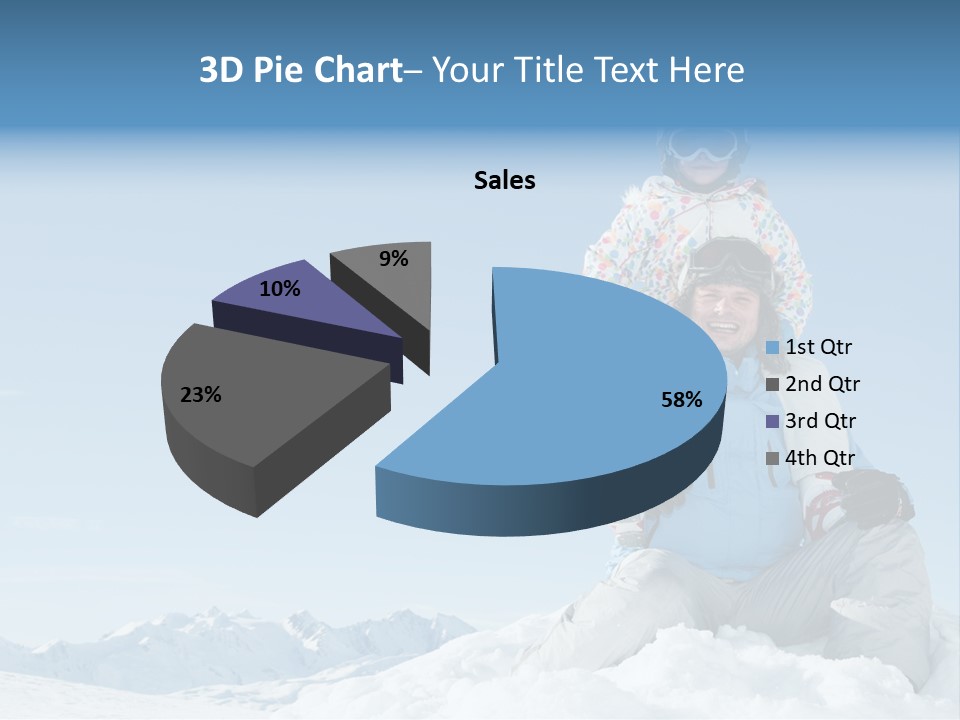 3D Pie Chart– Your Title Text Here

Sales

9%

10%

23%

58%

1st Qtr
2nd Qtr
3rd Qtr
4th Qtr